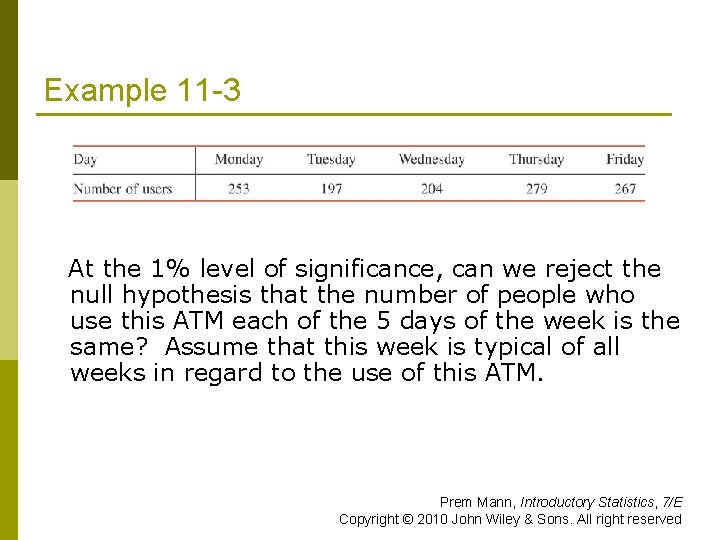 Example 11-3

| Day | Monday | Tuesday | Wednesday | Thursday | Friday |
|---|---|---|---|---|---|
| Number of users | 253 | 197 | 204 | 279 | 267 |

At the 1% level of significance, can we reject the null hypothesis that the number of people who use this ATM each of the 5 days of the week is the same? Assume that this week is typical of all weeks in regard to the use of this ATM.

Prem Mann, Introductory Statistics, 7/E
Copyright © 2010 John Wiley & Sons. All right reserved